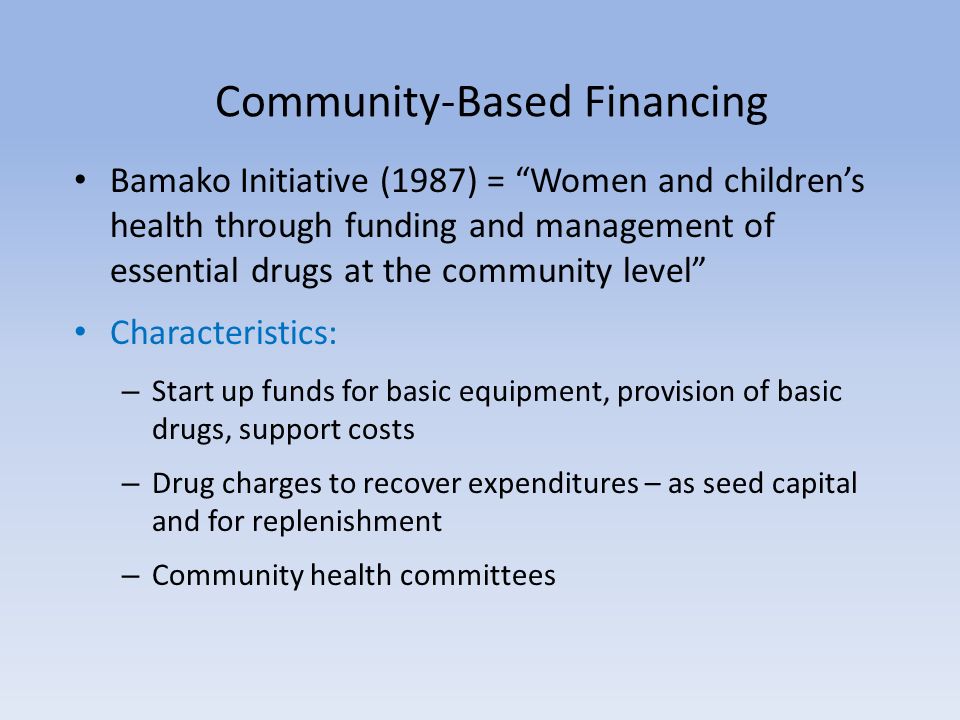 Community-Based Financing

• Bamako Initiative (1987) = “Women and children’s health through funding and management of essential drugs at the community level”

• Characteristics:

– Start up funds for basic equipment, provision of basic drugs, support costs

– Drug charges to recover expenditures – as seed capital and for replenishment

– Community health committees